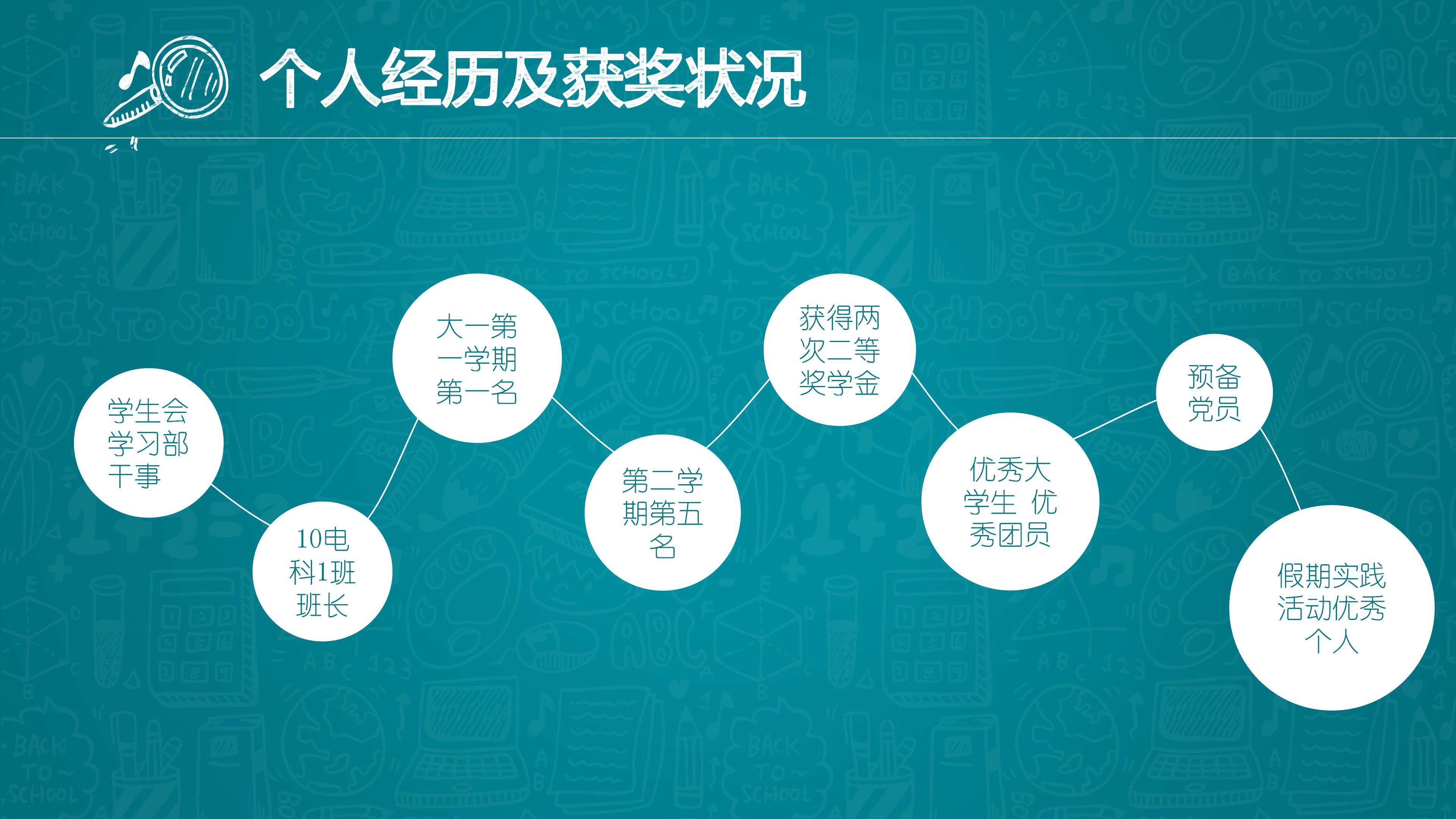 个人经历及获奖状况

学生会学习部干事

10电科1班班长

大一第一学期第一名

第二学期第五名

获得两次二等奖学金

优秀大学生 优秀团员

预备党员

假期实践活动优秀个人